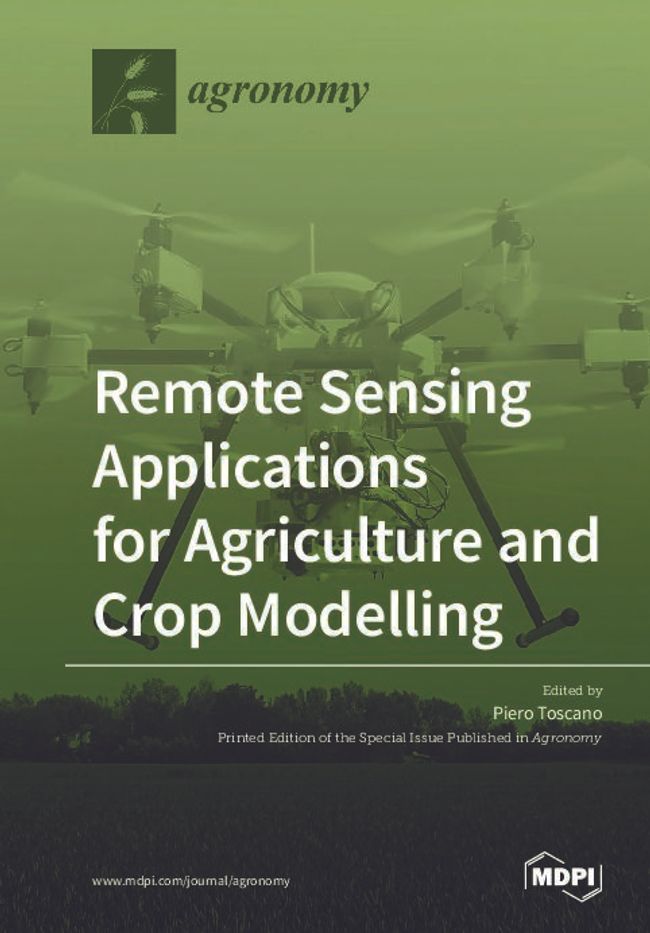 agronomy

Remote Sensing Applications for Agriculture and Crop Modelling

Edited by
Piero Toscano
Printed Edition of the Special Issue Published in Agronomy

www.mdpi.com/journal/agronomy

MDPI